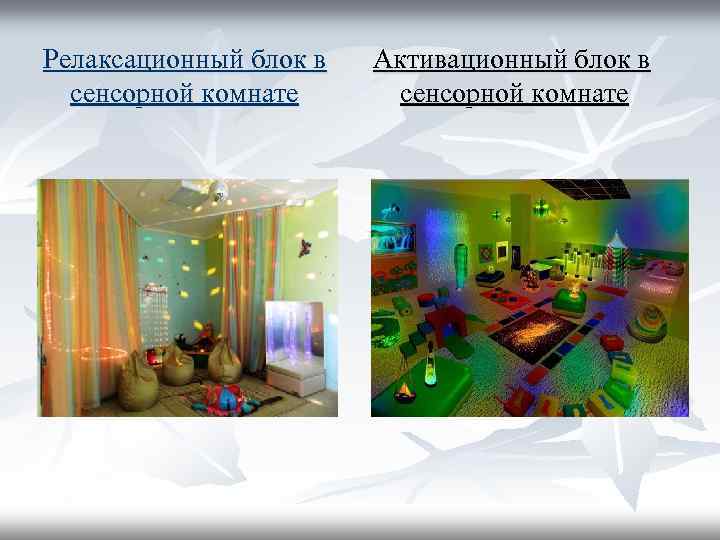 Релаксационный блок в сенсорной комнате

Активационный блок в сенсорной комнате